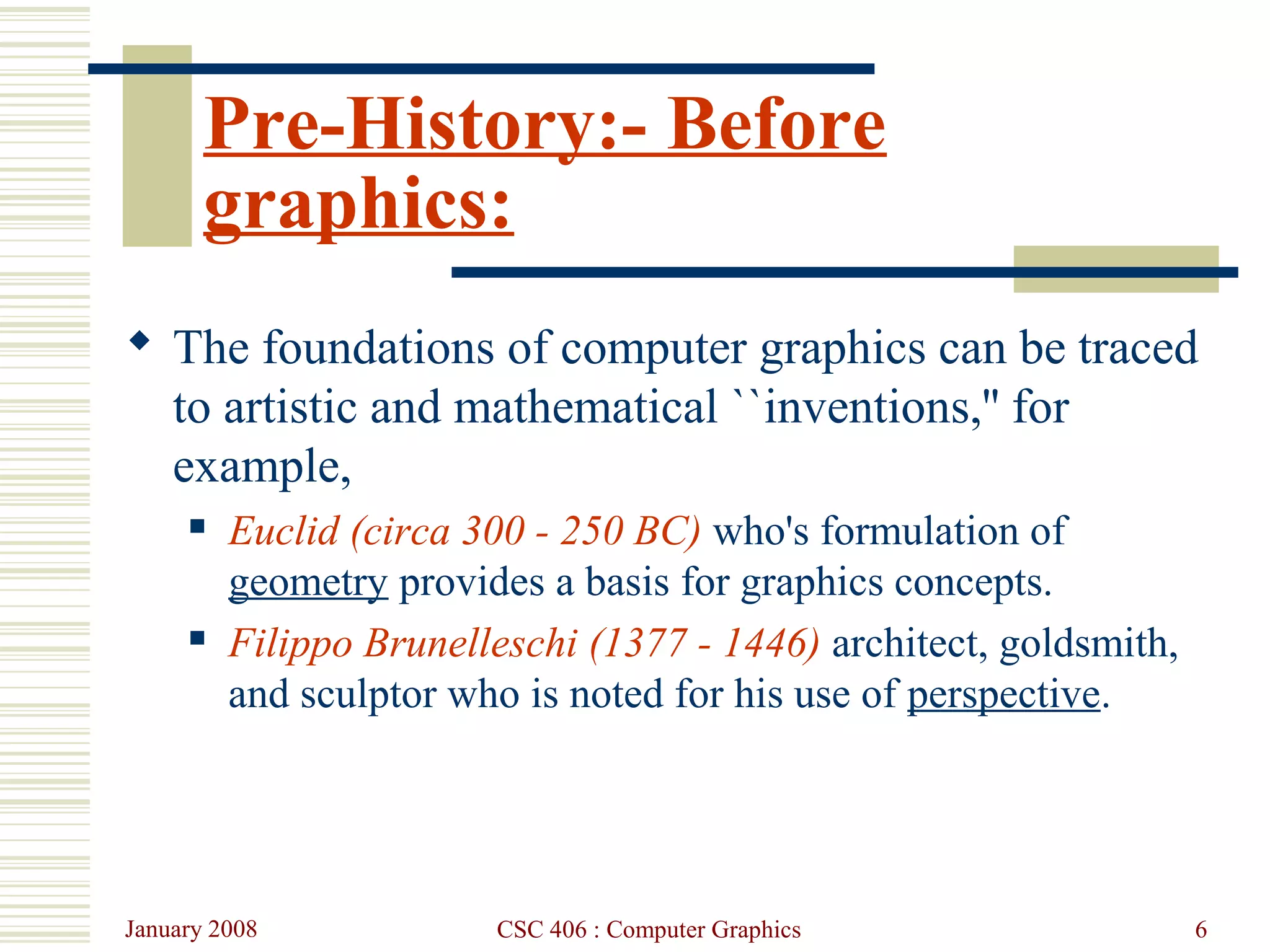 Pre-History:- Before graphics:

The foundations of computer graphics can be traced to artistic and mathematical ``inventions," for example,

Euclid (circa 300 - 250 BC) who's formulation of geometry provides a basis for graphics concepts.

Filippo Brunelleschi (1377 - 1446) architect, goldsmith, and sculptor who is noted for his use of perspective.

January 2008

CSC 406 : Computer Graphics

6